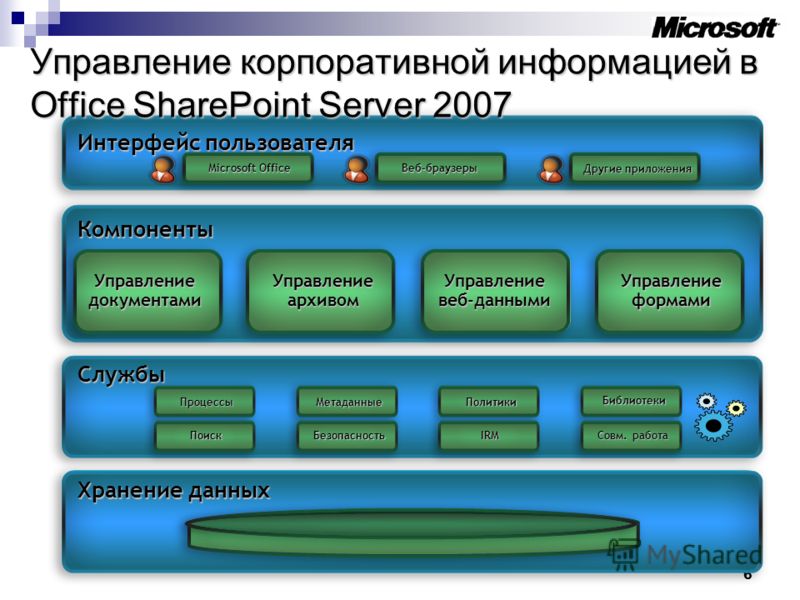 Microsoft

Управление корпоративной информацией в Office SharePoint Server 2007

Интерфейс пользователя

Microsoft Office

Веб-браузеры

Другие приложения

Компоненты

Управление документами

Управление архивом

Управление веб-данными

Управление формами

Службы

Процессы

Метаданные

Политики

Библиотеки

Поиск

Безопасность

IRM

Совм. работа

Хранение данных

MyShared

6